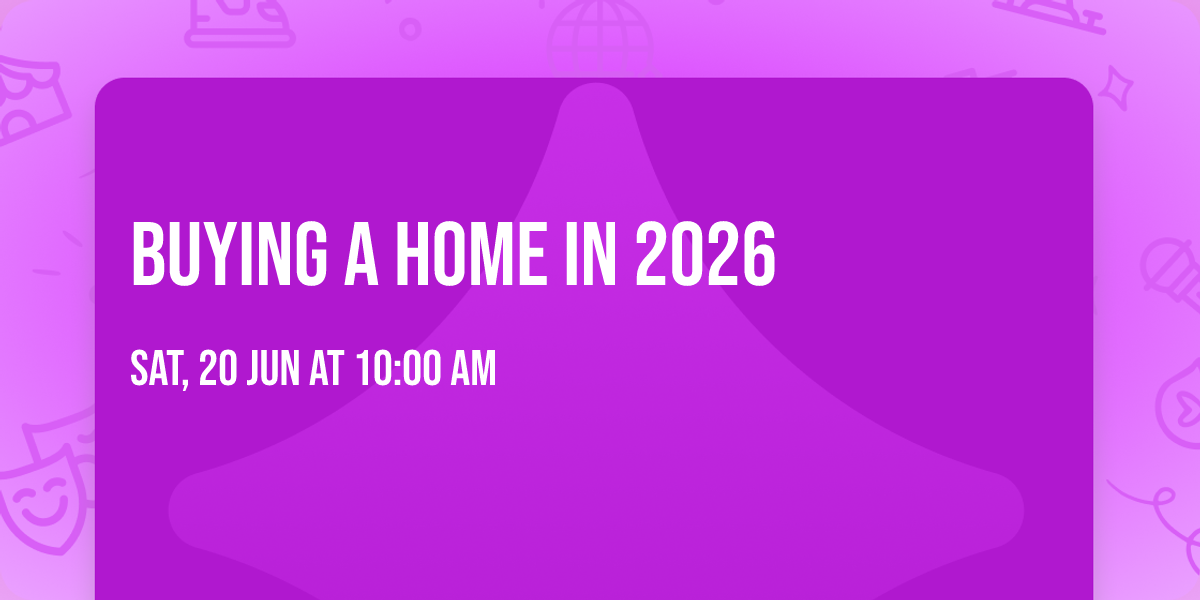 BUYING A HOME IN 2026

SAT, 20 JUN AT 10:00 AM